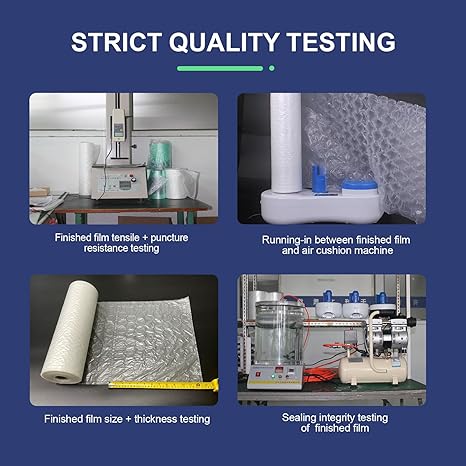 STRICT QUALITY TESTING

Finished film tensile + puncture resistance testing

Running-in between finished film and air cushion machine

Finished film size + thickness testing

Sealing integrity testing of finished film